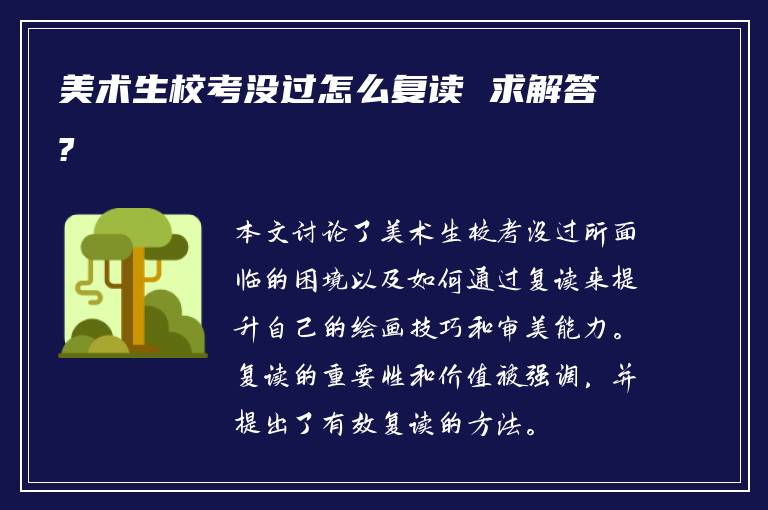 美术生校考没过怎么复读 求解答?

本文讨论了美术生校考没过所面临的困境以及如何通过复读来提升自己的绘画技巧和审美能力。复读的重要性和价值被强调，并提出了有效复读的方法。